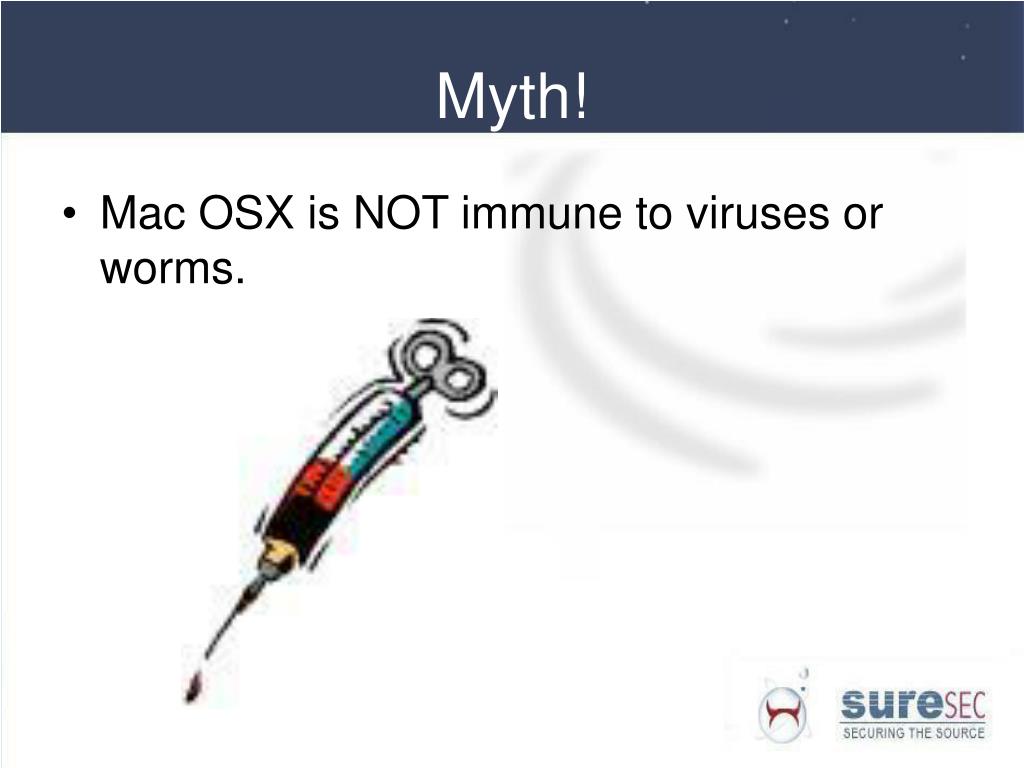 Myth!

• Mac OSX is NOT immune to viruses or worms.

sureSEC
SECURING THE SOURCE